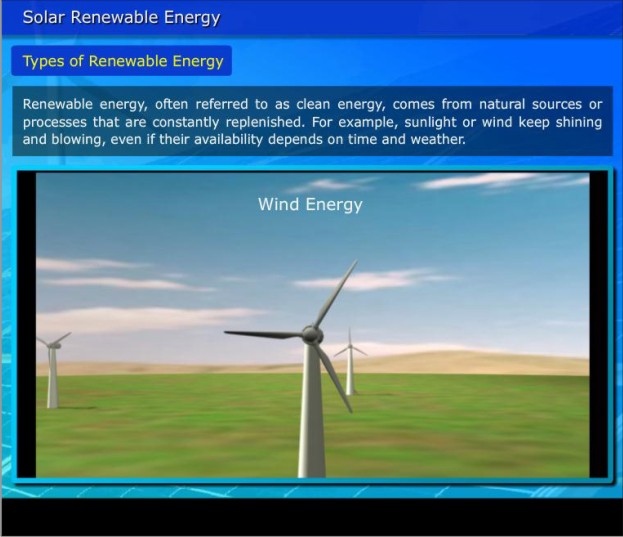 Solar Renewable Energy

Types of Renewable Energy

Renewable energy, often referred to as clean energy, comes from natural sources or processes that are constantly replenished. For example, sunlight or wind keep shining and blowing, even if their availability depends on time and weather.

Wind Energy